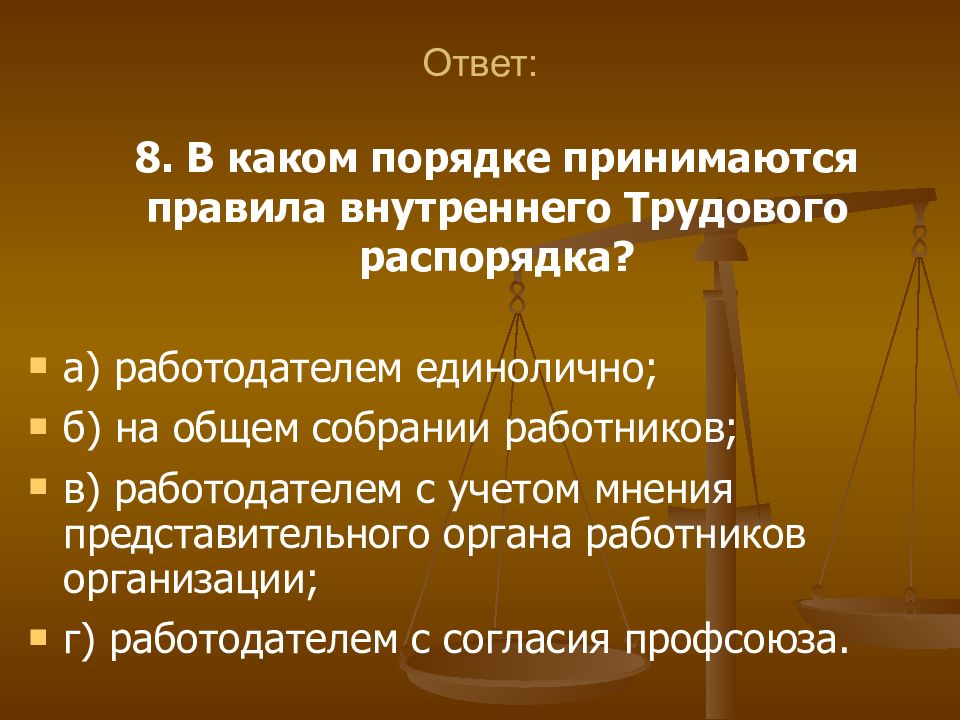 Ответ:

8. В каком порядке принимаются правила внутреннего Трудового распорядка?

а) работодателем единолично;

б) на общем собрании работников;

в) работодателем с учетом мнения представительного органа работников организации;

г) работодателем с согласия профсоюза.